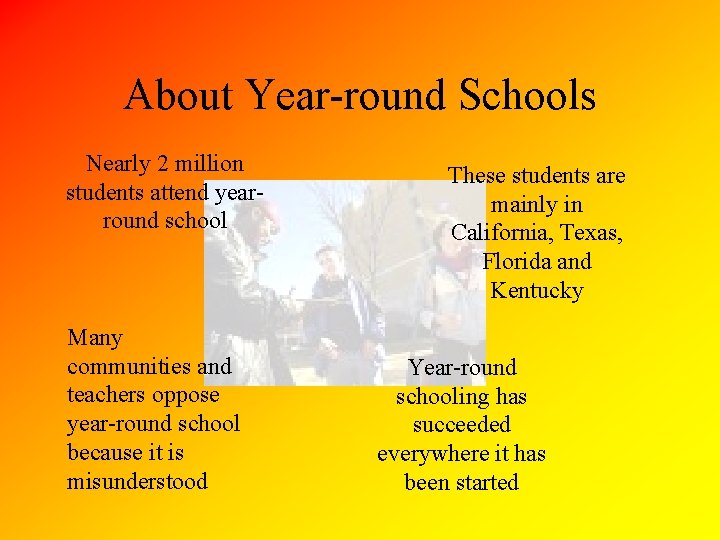 About Year-round Schools

Nearly 2 million students attend year-round school

These students are mainly in California, Texas, Florida and Kentucky

Many communities and teachers oppose year-round school because it is misunderstood

Year-round schooling has succeeded everywhere it has been started